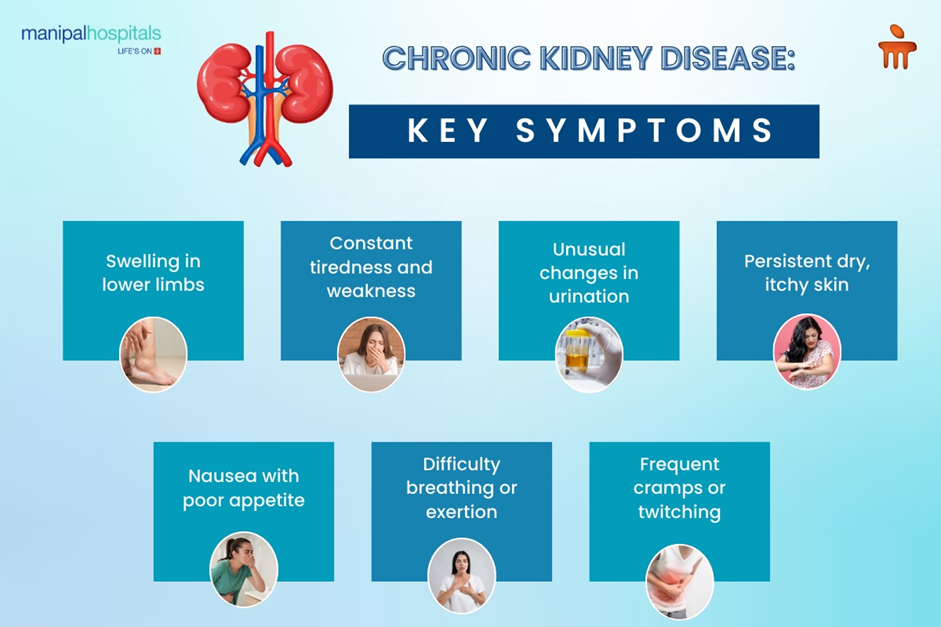 manipalhospitals
LIFE'S ON

CHRONIC KIDNEY DISEASE:

KEY SYMPTOMS

Swelling in lower limbs

Constant tiredness and weakness

Unusual changes in urination

Persistent dry, itchy skin

Nausea with poor appetite

Difficulty breathing or exertion

Frequent cramps or twitching